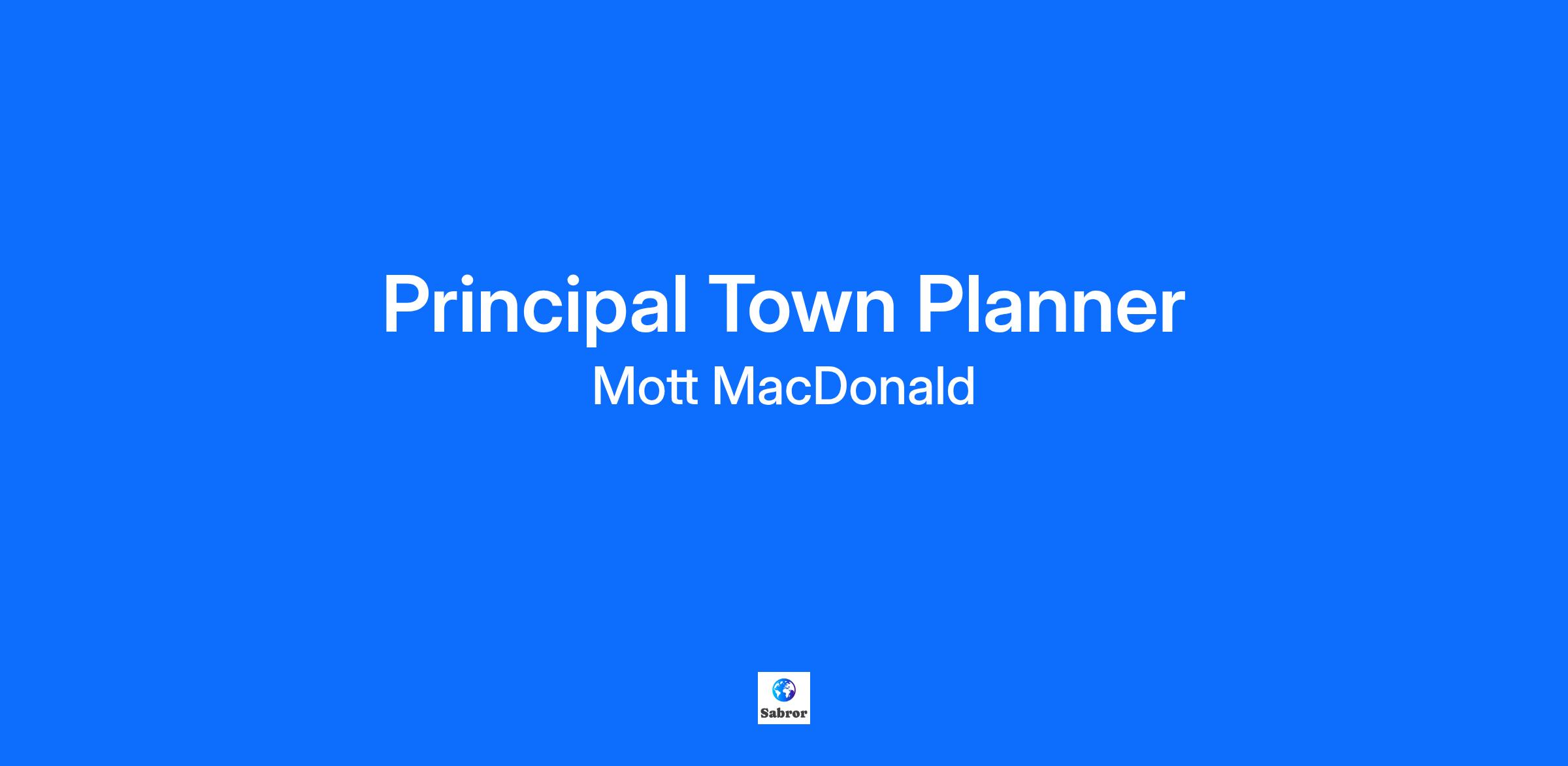 Principal Town Planner
Mott MacDonald

Sabror